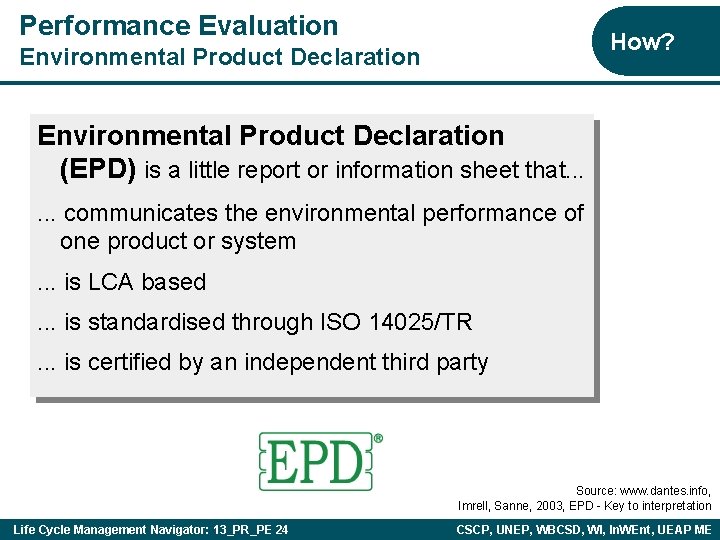 Performance Evaluation
Environmental Product Declaration

How?

Environmental Product Declaration (EPD) is a little report or information sheet that...

... communicates the environmental performance of one product or system

... is LCA based

... is standardised through ISO 14025/TR

... is certified by an independent third party

EPD®

Source: www.dantes.info, Imrell, Sanne, 2003, EPD - Key to interpretation

Life Cycle Management Navigator: 13_PR_PE 24

CSCP, UNEP, WBCSD, WI, InWEnt, UEAP ME